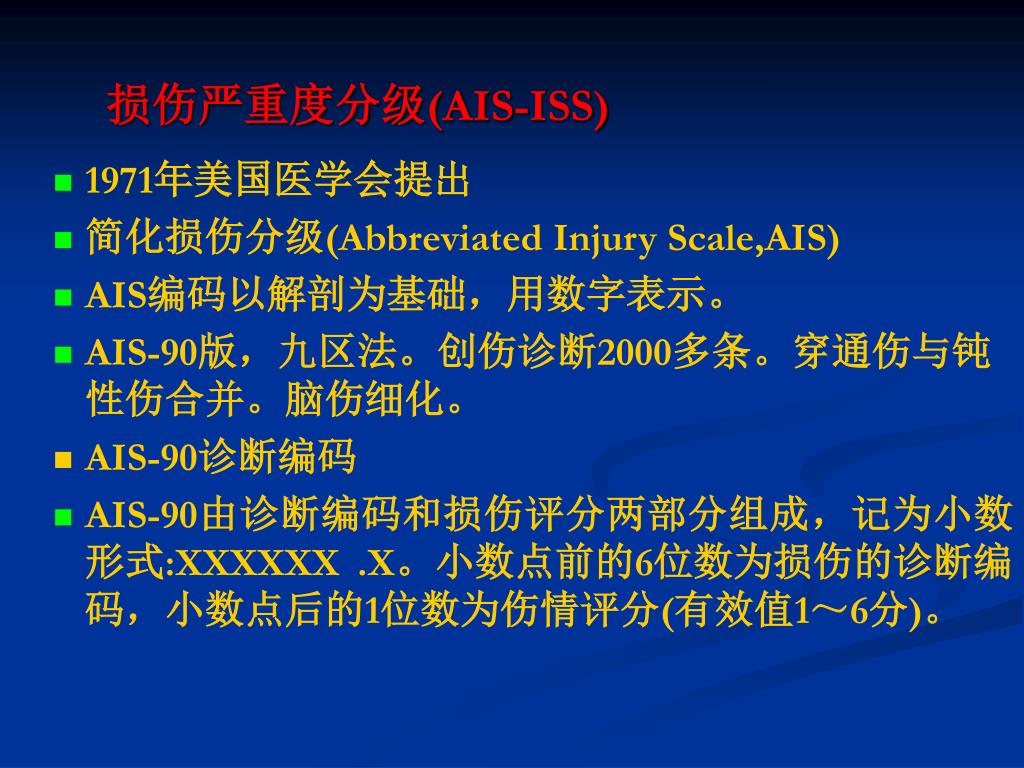 损伤严重度分级(AIS-ISS)

1971年美国医学会提出

简化损伤分级(Abbreviated Injury Scale,AIS)

AIS编码以解剖为基础，用数字表示。

AIS-90版，九区法。创伤诊断2000多条。穿通伤与钝性伤合并。脑伤细化。

AIS-90诊断编码

AIS-90由诊断编码和损伤评分两部分组成，记为小数形式:XXXXXX .X。小数点前的6位数为损伤的诊断编码，小数点后的1位数为伤情评分(有效值1～6分)。